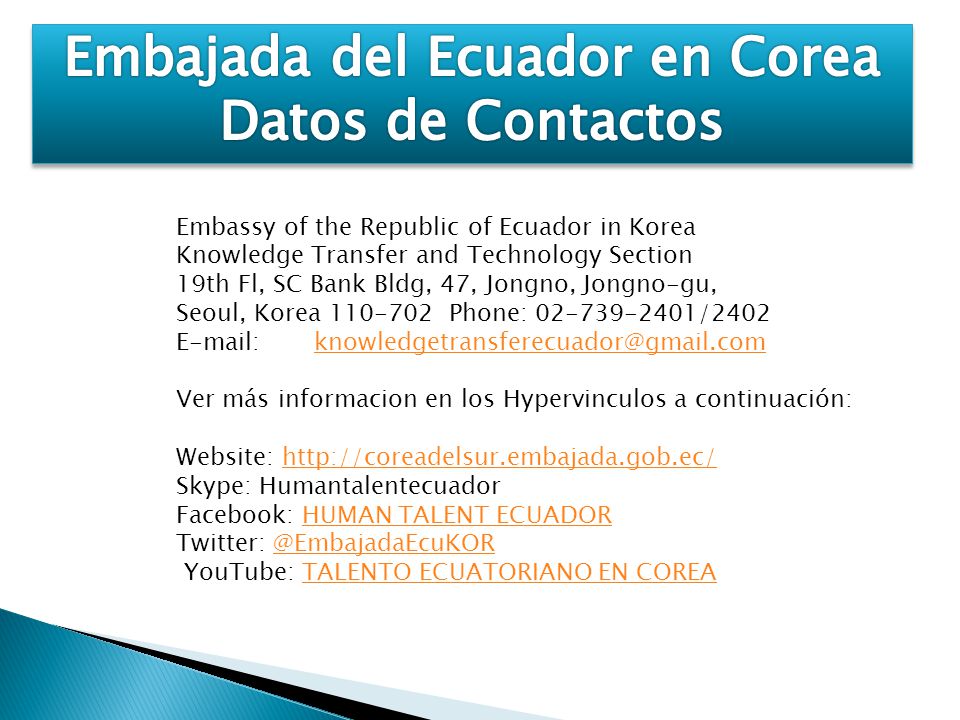 Embajada del Ecuador en Corea
Datos de Contactos

Embassy of the Republic of Ecuador in Korea
Knowledge Transfer and Technology Section
19th Fl, SC Bank Bldg, 47, Jongno, Jongno-gu,
Seoul, Korea 110-702 Phone: 02-739-2401/2402
E-mail: knowledgetransferecuador@gmail.com

Ver más informacion en los Hypervinculos a continuación:

Website: http://coreadelsur.embajada.gob.ec/
Skype: Humantalentecuador
Facebook: HUMAN TALENT ECUADOR
Twitter: @EmbajadaEcuKOR
YouTube: TALENTO ECUATORIANO EN COREA